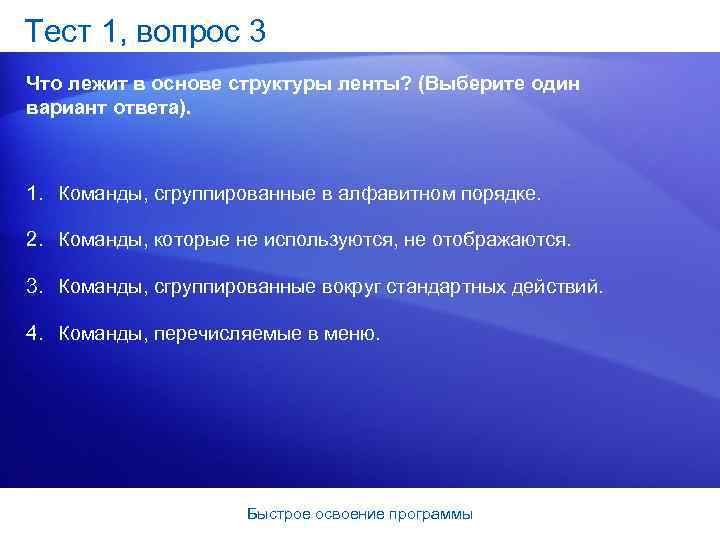 Тест 1, вопрос 3

Что лежит в основе структуры ленты? (Выберите один вариант ответа).

1. Команды, сгруппированные в алфавитном порядке.

2. Команды, которые не используются, не отображаются.

3. Команды, сгруппированные вокруг стандартных действий.

4. Команды, перечисляемые в меню.

Быстрое освоение программы